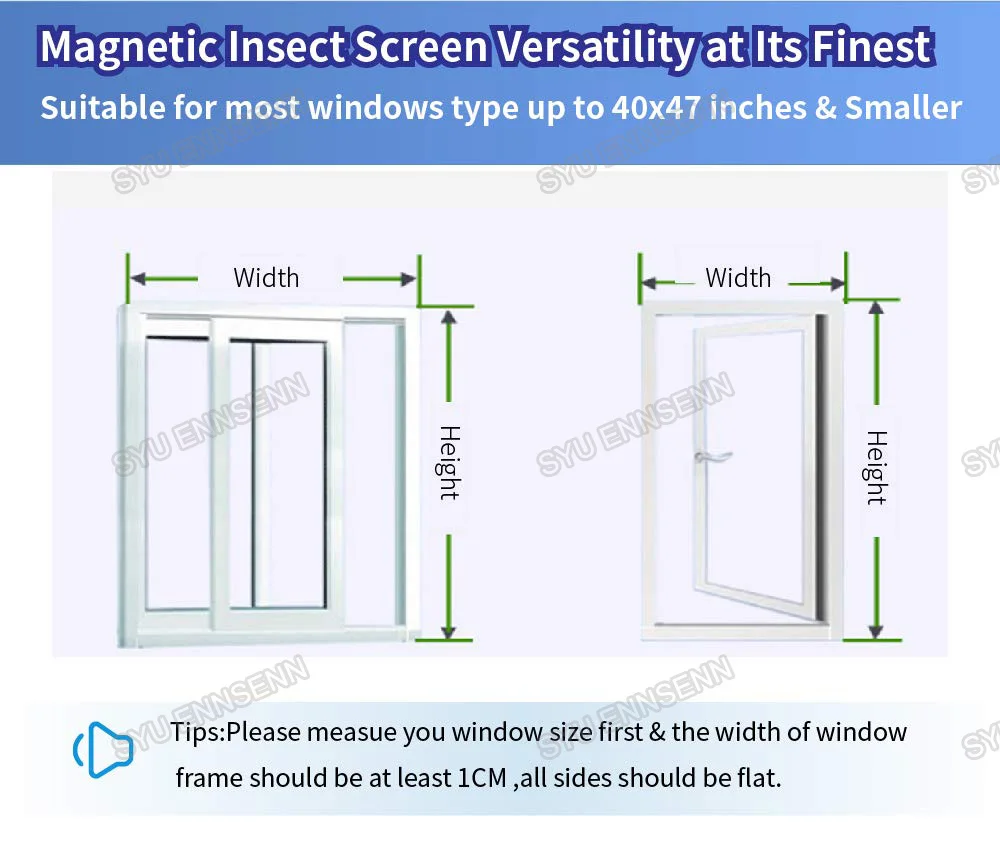 Magnetic Insect Screen Versatility at Its Finest

Suitable for most windows type up to 40x47 inches & Smaller

SYU ENNSENN

Width

Height

Width

Height

SYU ENNSENN

SYU ENNSENN

SYU ENNSENN

SYU ENNSENN

Tips:Please measue you window size first & the width of window frame should be at least 1CM ,all sides should be flat.